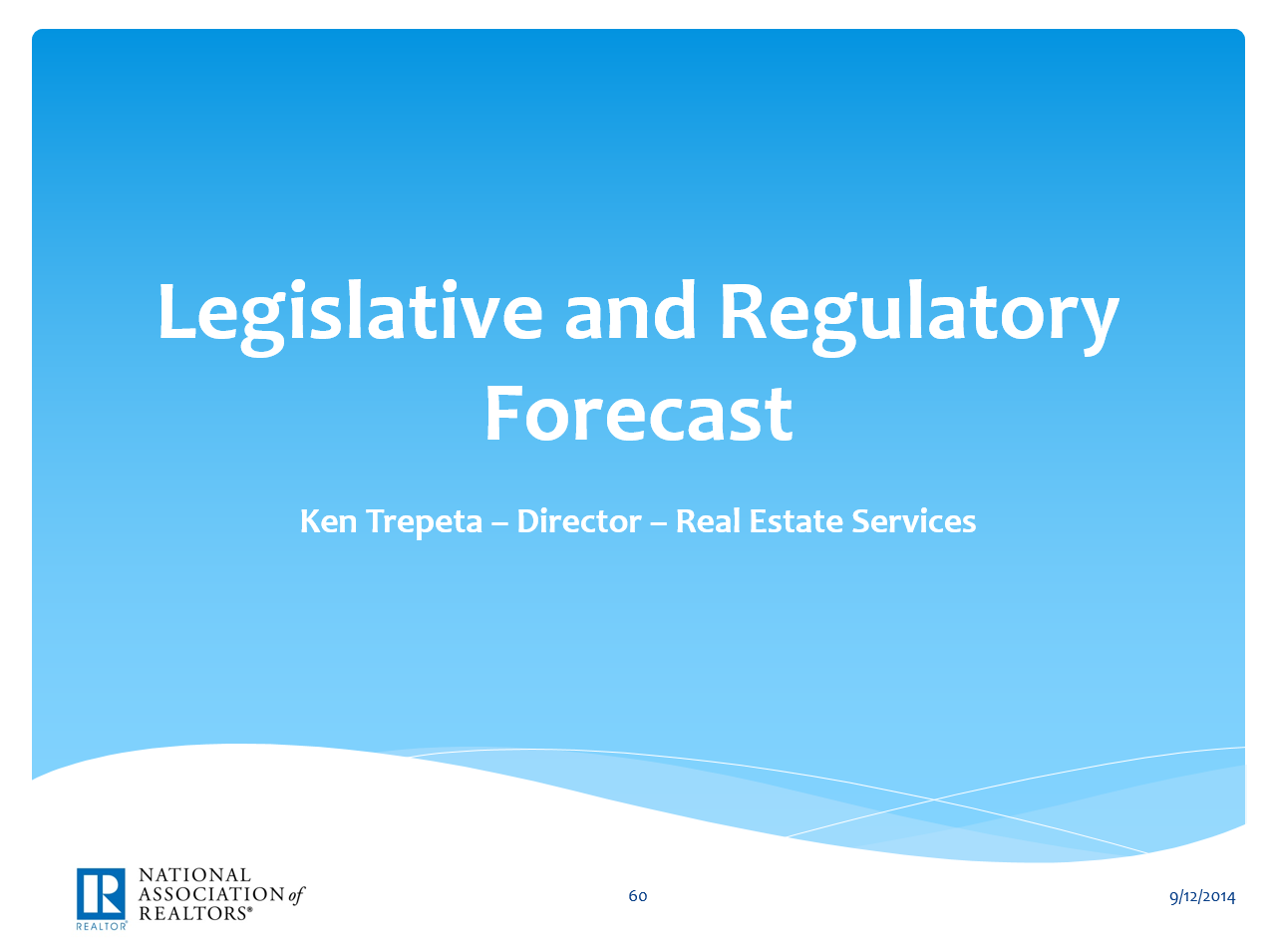 Legislative and Regulatory Forecast

Ken Trepeta – Director – Real Estate Services

R
REALTOR®
NATIONAL ASSOCIATION of REALTORS®

60

9/12/2014